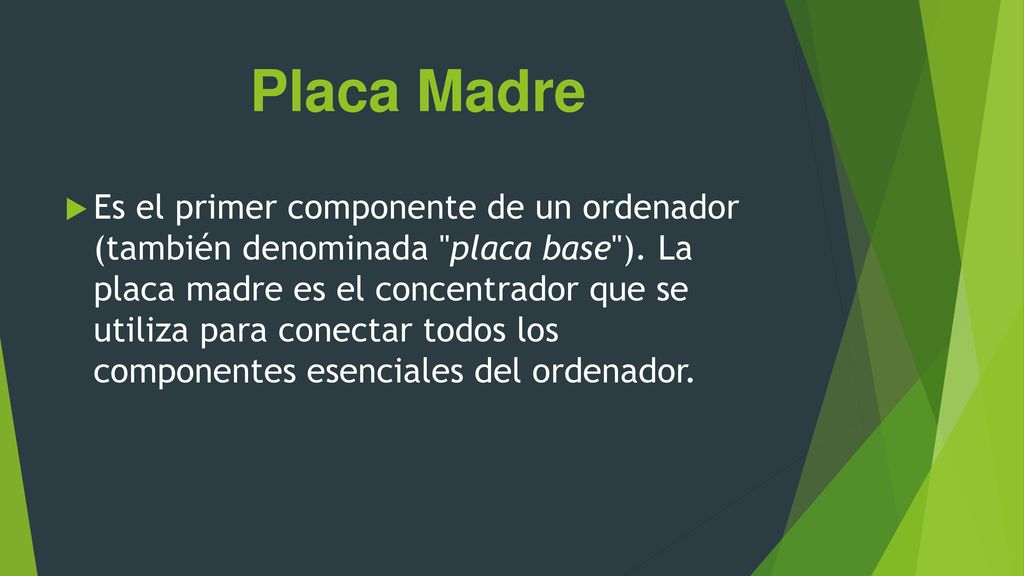 Placa Madre

Es el primer componente de un ordenador (también denominada "placa base"). La placa madre es el concentrador que se utiliza para conectar todos los componentes esenciales del ordenador.